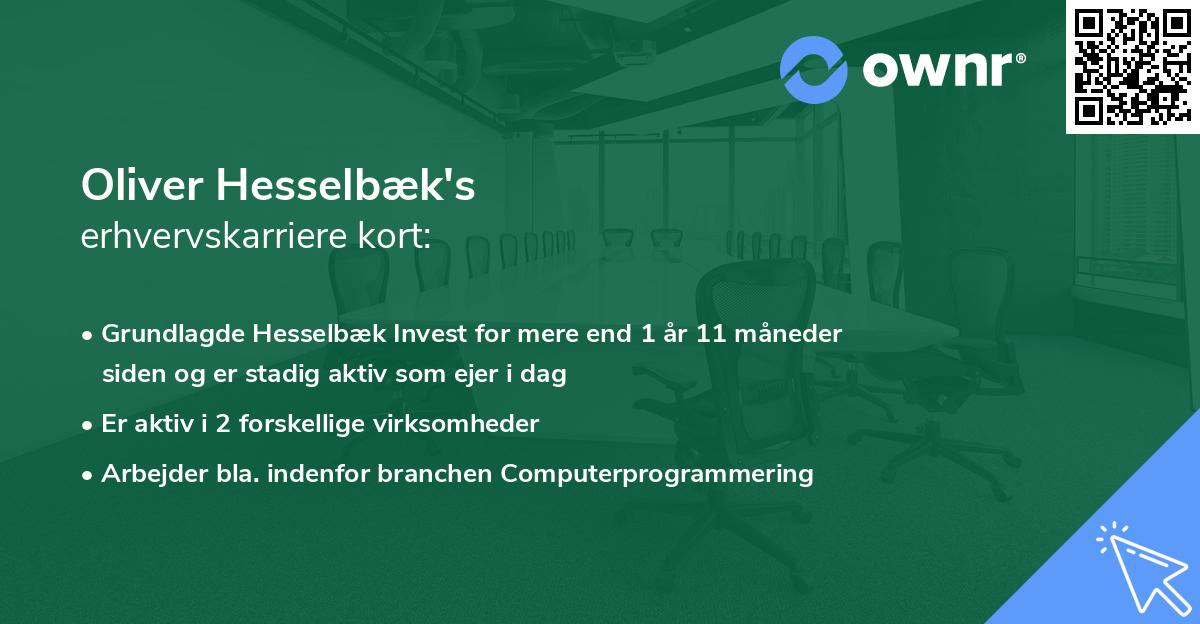 ownr®

Oliver Hesselbæk's
erhvervskarriere kort:

• Grundlagde Hesselbæk Invest for mere end 1 år 11 måneder siden og er stadig aktiv som ejer i dag
• Er aktiv i 2 forskellige virksomheder
• Arbejder bla. indenfor branchen Computerprogrammering